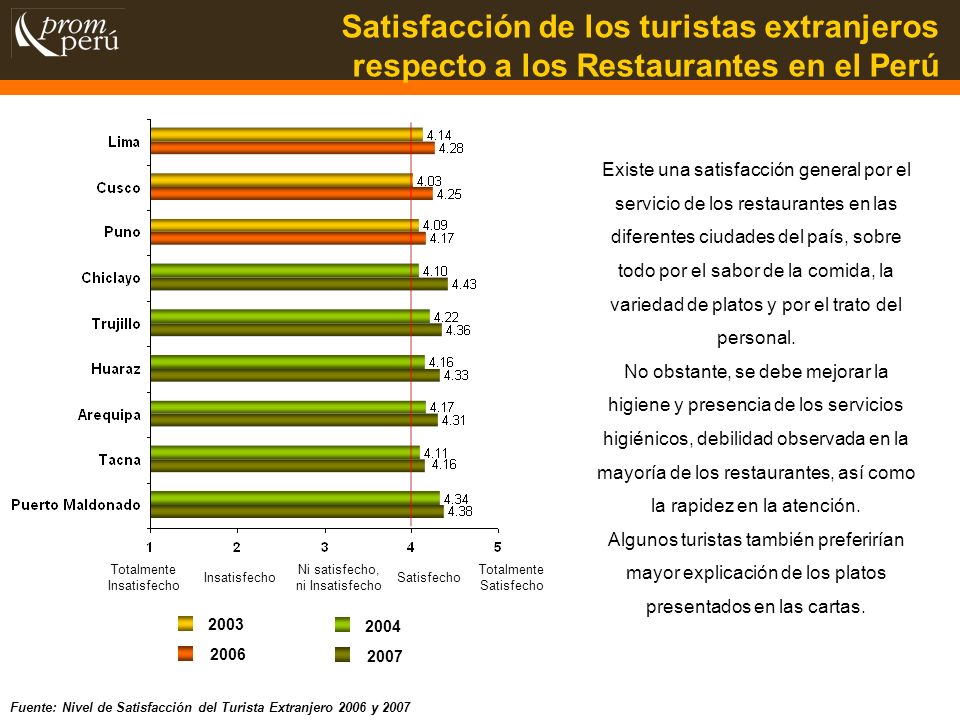 prom perú

Satisfacción de los turistas extranjeros respecto a los Restaurantes en el Perú

Lima 4.14 4.28
Cusco 4.03 4.25
Puno 4.09 4.17
Chiclayo 4.10 4.43
Trujillo 4.22 4.36
Huaraz 4.16 4.33
Arequipa 4.17 4.31
Tacna 4.11 4.16
Puerto Maldonado 4.34 4.38

1 2 3 4 5
Totalmente Insatisfecho
Insatisfecho
Ni satisfecho, ni Insatisfecho
Satisfecho
Totalmente Satisfecho

2003
2006
2004
2007

Existe una satisfacción general por el servicio de los restaurantes en las diferentes ciudades del país, sobre todo por el sabor de la comida, la variedad de platos y por el trato del personal.
No obstante, se debe mejorar la higiene y presencia de los servicios higiénicos, debilidad observada en la mayoría de los restaurantes, así como la rapidez en la atención.
Algunos turistas también preferirían mayor explicación de los platos presentados en las cartas.

Fuente: Nivel de Satisfacción del Turista Extranjero 2006 y 2007